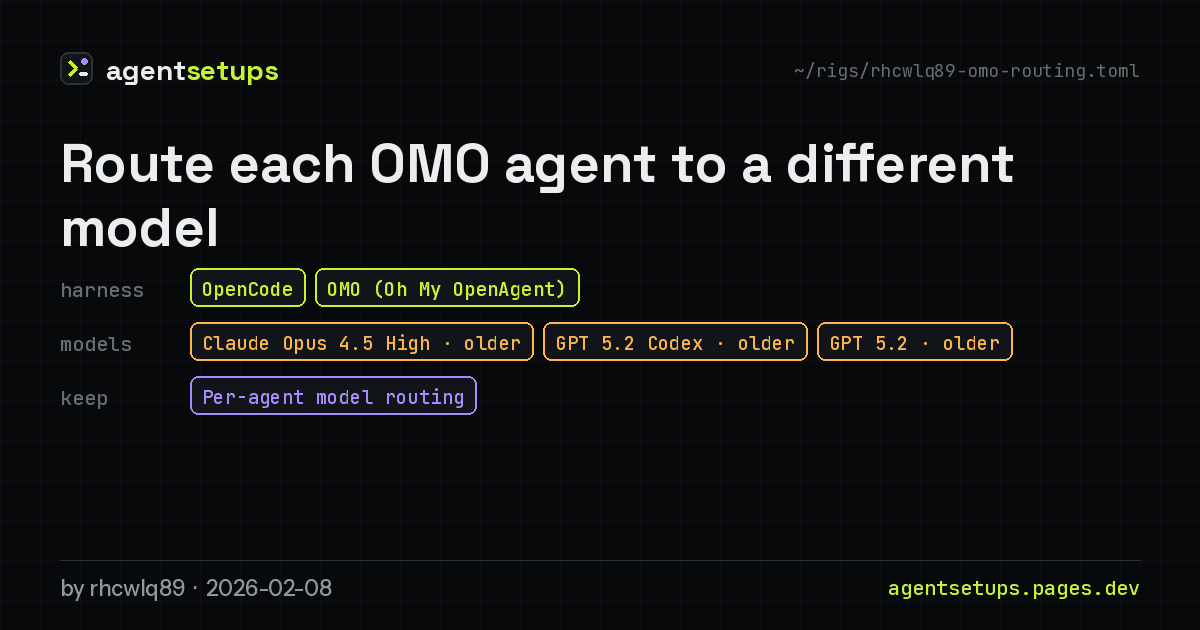 agentsetups

~/rigs/rhcwlq89-omo-routing.toml

Route each OMO agent to a different model

harness
OpenCode
OMO (Oh My OpenAgent)

models
Claude Opus 4.5 High · older
GPT 5.2 Codex · older
GPT 5.2 · older

keep
Per-agent model routing

by rhcwlq89 · 2026-02-08

agentsetups.pages.dev